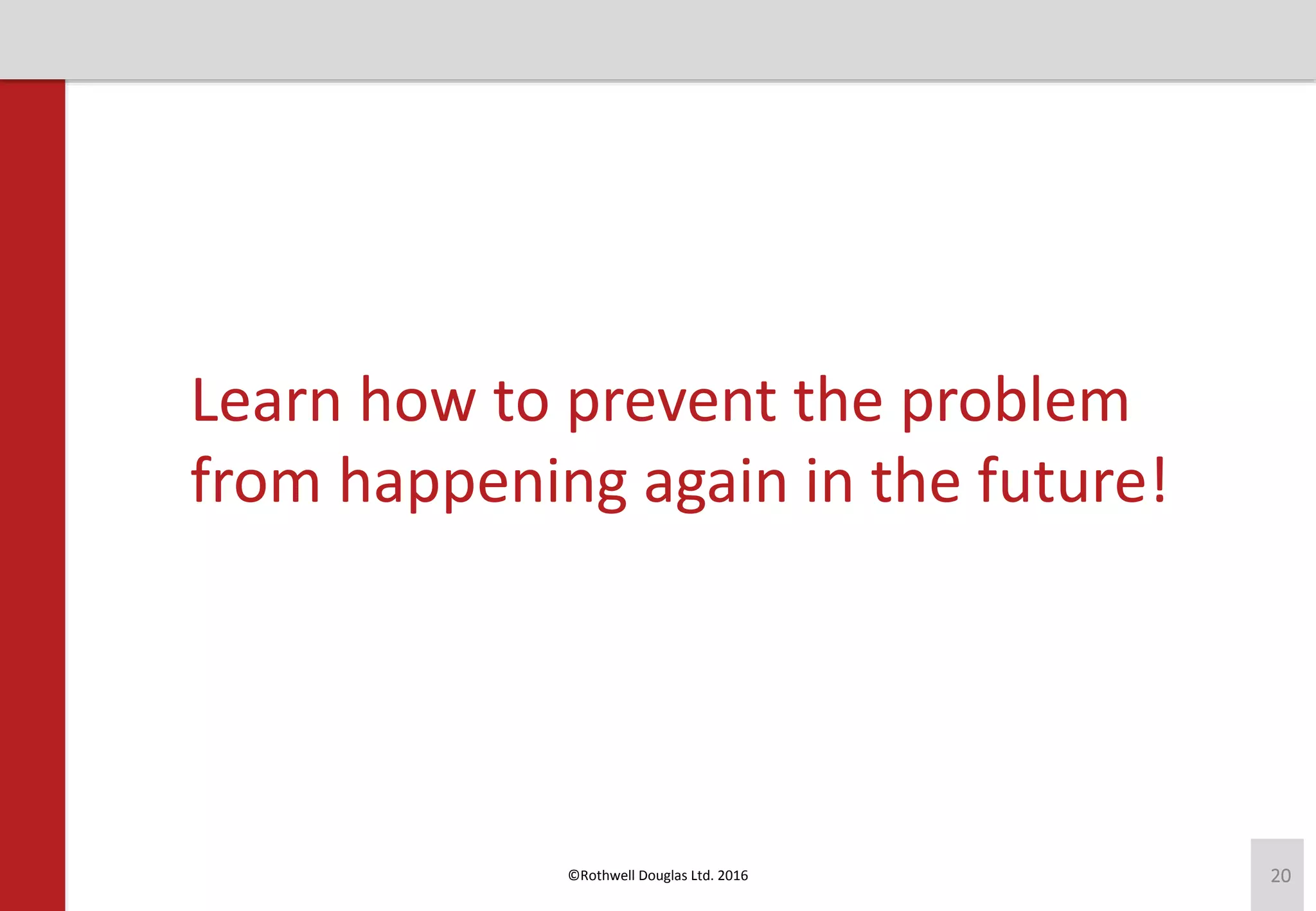 Learn how to prevent the problem from happening again in the future!

©Rothwell Douglas Ltd. 2016

20